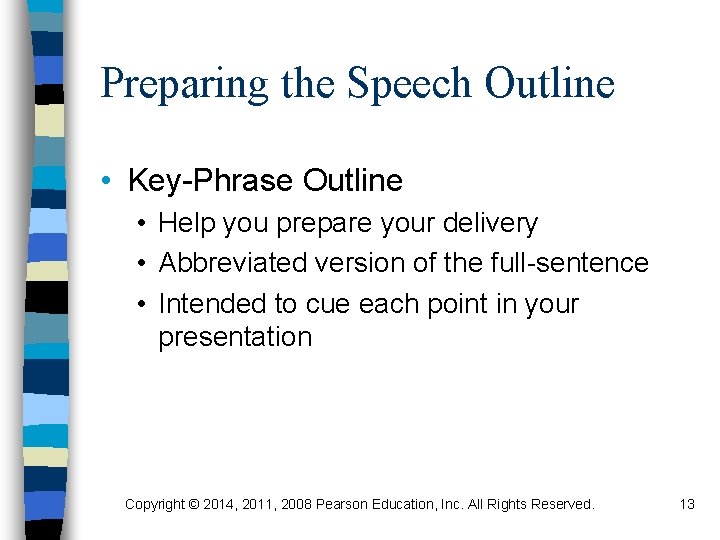 Preparing the Speech Outline

• Key-Phrase Outline
  • Help you prepare your delivery
  • Abbreviated version of the full-sentence
  • Intended to cue each point in your presentation

Copyright © 2014, 2011, 2008 Pearson Education, Inc. All Rights Reserved.

13